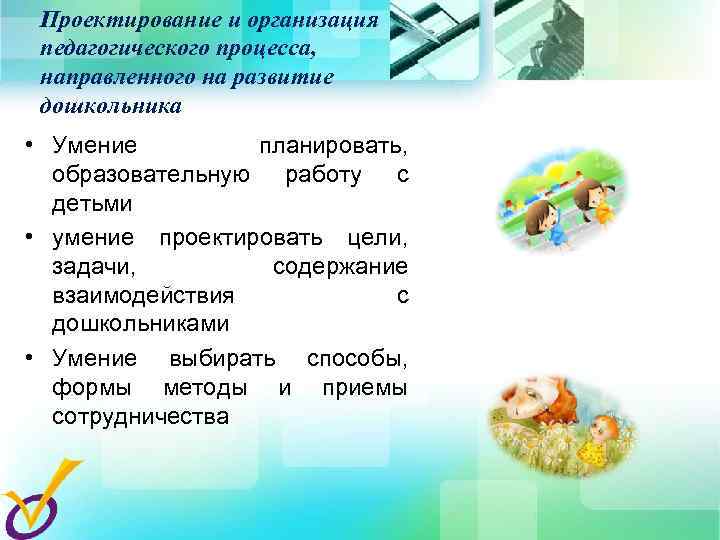 Проектирование и организация педагогического процесса, направленного на развитие дошкольника

• Умение планировать, образовательную работу с детьми
• умение проектировать цели, задачи, содержание взаимодействия с дошкольниками
• Умение выбирать способы, формы методы и приемы сотрудничества